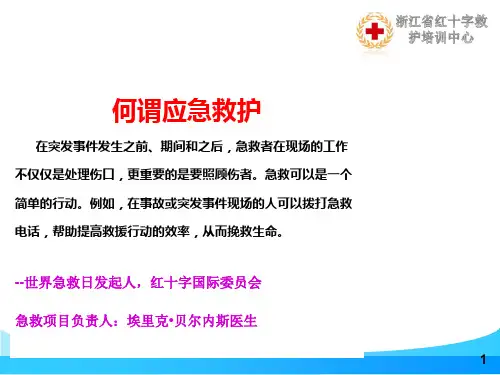 浙江省红十字救护培训中心

何谓应急救护

在突发事件发生之前、期间和之后，急救者在现场的工作不仅仅是处理伤口，更重要的是要照顾伤者。急救可以是一个简单的行动。例如，在事故或突发事件现场的人可以拨打急救电话，帮助提高救援行动的效率，从而挽救生命。

--世界急救日发起人，红十字国际委员会

急救项目负责人：埃里克•贝尔内斯医生

1